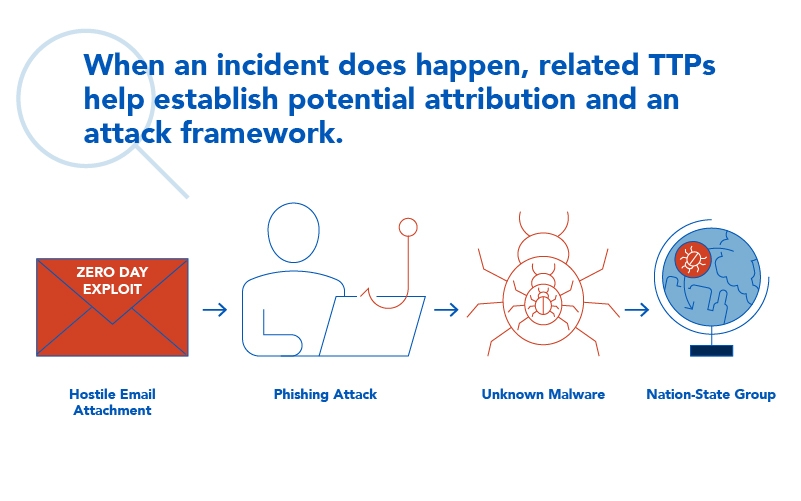 When an incident does happen, related TTPs help establish potential attribution and an attack framework.

ZERO DAY EXPLOIT

Hostile Email Attachment

Phishing Attack

Unknown Malware

Nation-State Group